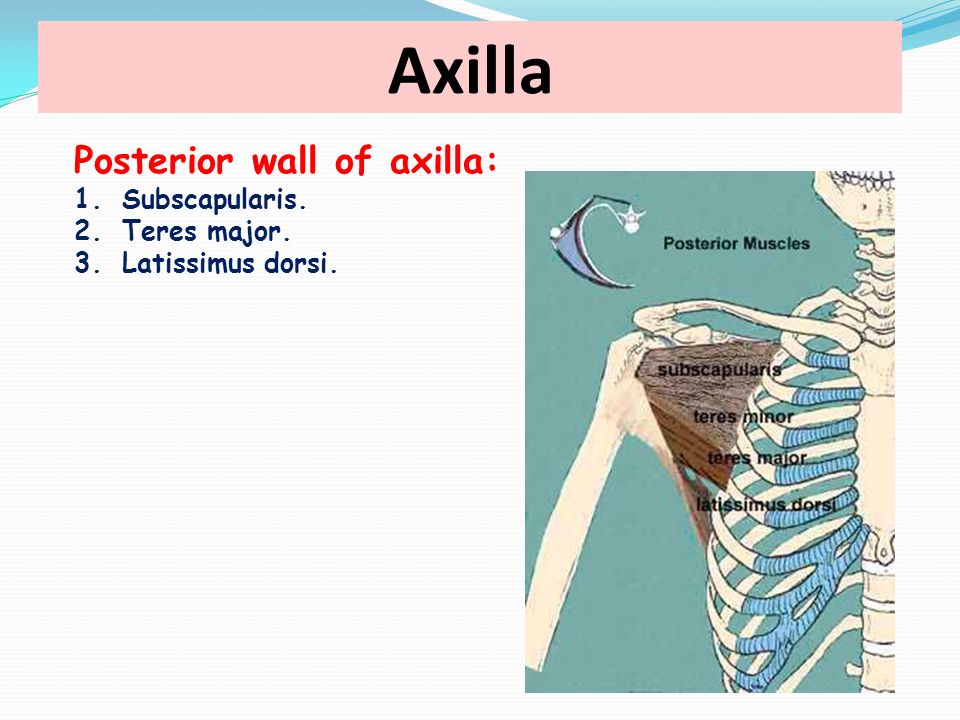 Axilla

Posterior wall of axilla:
1. Subscapularis.
2. Teres major.
3. Latissimus dorsi.

Posterior Muscles

subscapularis
teres minor
teres major
latissimus dorsi